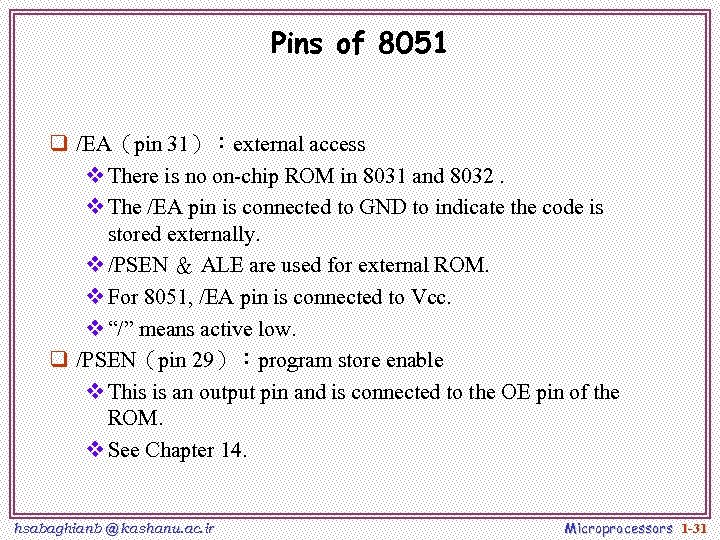 Pins of 8051

❑ /EA（pin 31）：external access

❖ There is no on-chip ROM in 8031 and 8032 .

❖ The /EA pin is connected to GND to indicate the code is stored externally.

❖ /PSEN ＆ ALE are used for external ROM.

❖ For 8051, /EA pin is connected to Vcc.

❖ “/” means active low.

❑ /PSEN（pin 29）：program store enable

❖ This is an output pin and is connected to the OE pin of the ROM.

❖ See Chapter 14.

hsabaghianb @ kashanu.ac.ir

Microprocessors 1-31